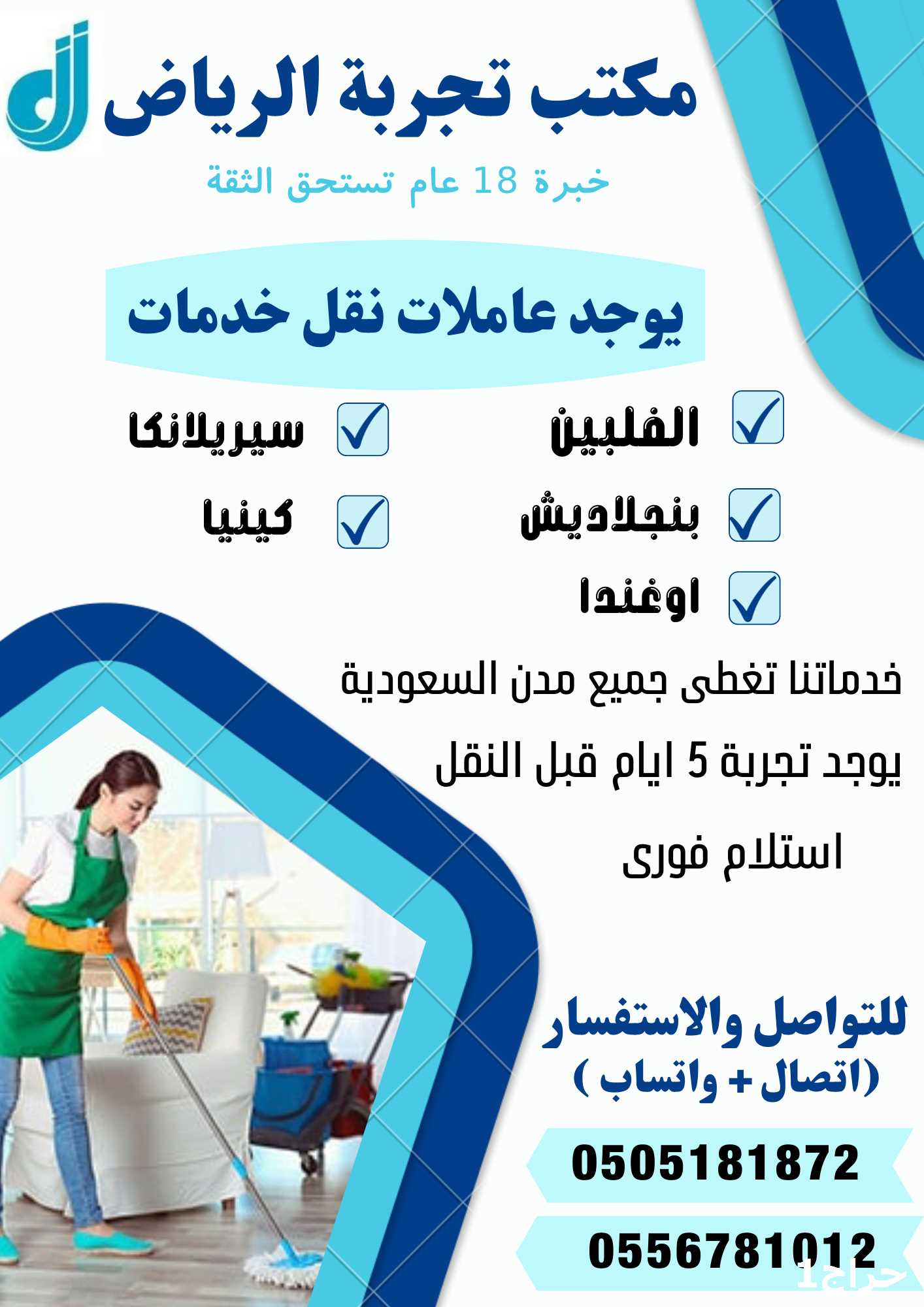 مكتب تجربة الرياض

خبرة 18 عام تستحق الثقة

يوجد عاملات نقل خدمات

الفلبين

سيريلانكا

بنجلاديش

كينيا

اوغندا

خدماتنا تغطى جميع مدن السعودية

يوجد تجربة 5 ايام قبل النقل

استلام فورى

للتواصل والاستفسار
(اتصال + واتساب )

0505181872

0556781012

حراج